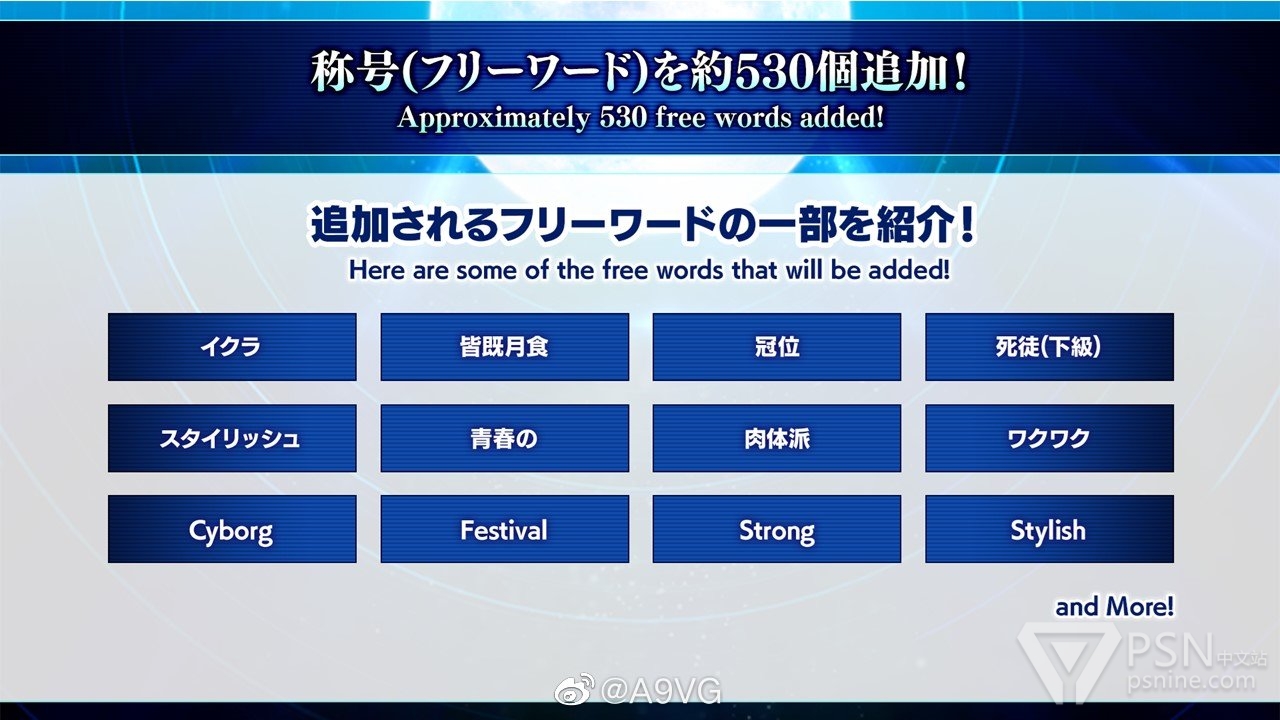 称号(フリーワード)を約530個追加!
Approximately 530 free words added!

追加されるフリーワードの一部を紹介!
Here are some of the free words that will be added!

| イクラ | 皆既月食 | 冠位 | 死徒(下級) |
|---|---|---|---|
| スタイリッシュ | 青春の | 肉体派 | ワクワク |
| Cyborg | Festival | Strong | Stylish |

and More!

@A9VG

PSN 中文站
psnine.com